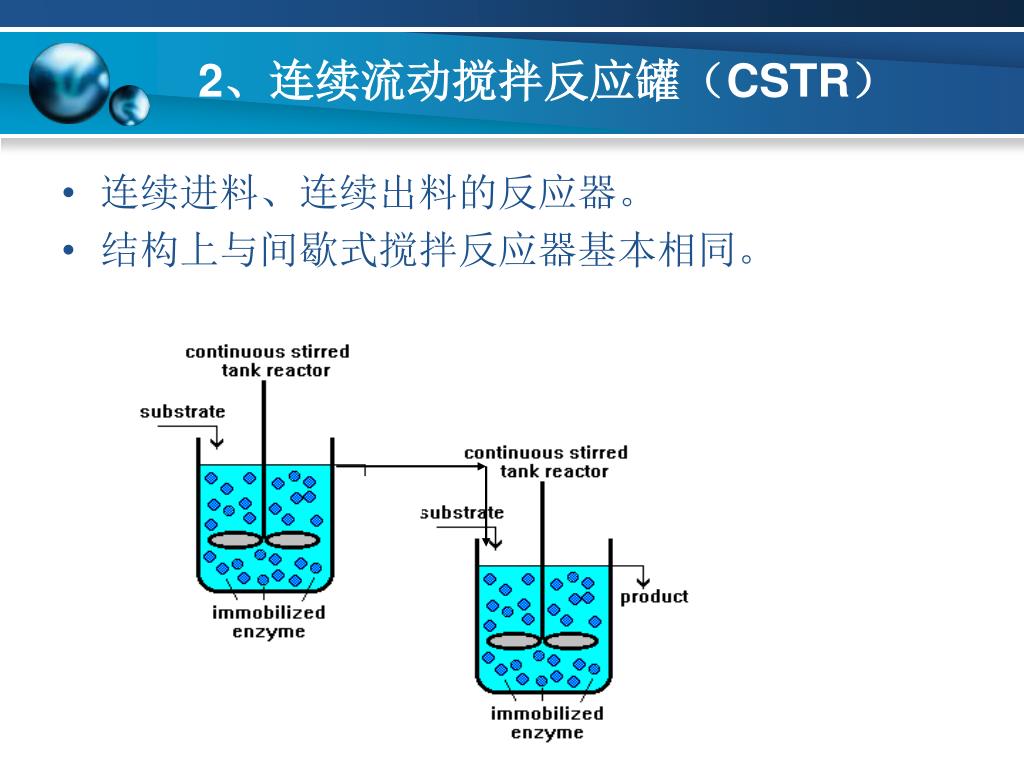 2、连续流动搅拌反应罐（CSTR）

• 连续进料、连续出料的反应器。
• 结构上与间歇式搅拌反应器基本相同。

continuous stirred tank reactor

substrate

immobilized enzyme

continuous stirred tank reactor

substrate

product

immobilized enzyme